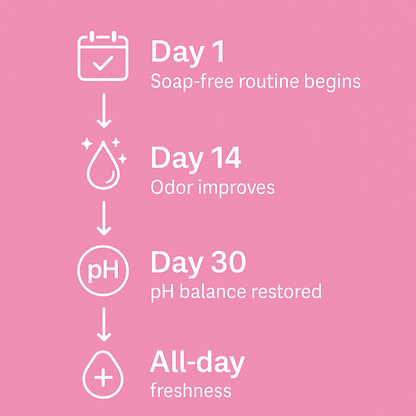 Day 1
Soap-free routine begins

Day 14
Odor improves

pH

Day 30
pH balance restored

All-day
freshness